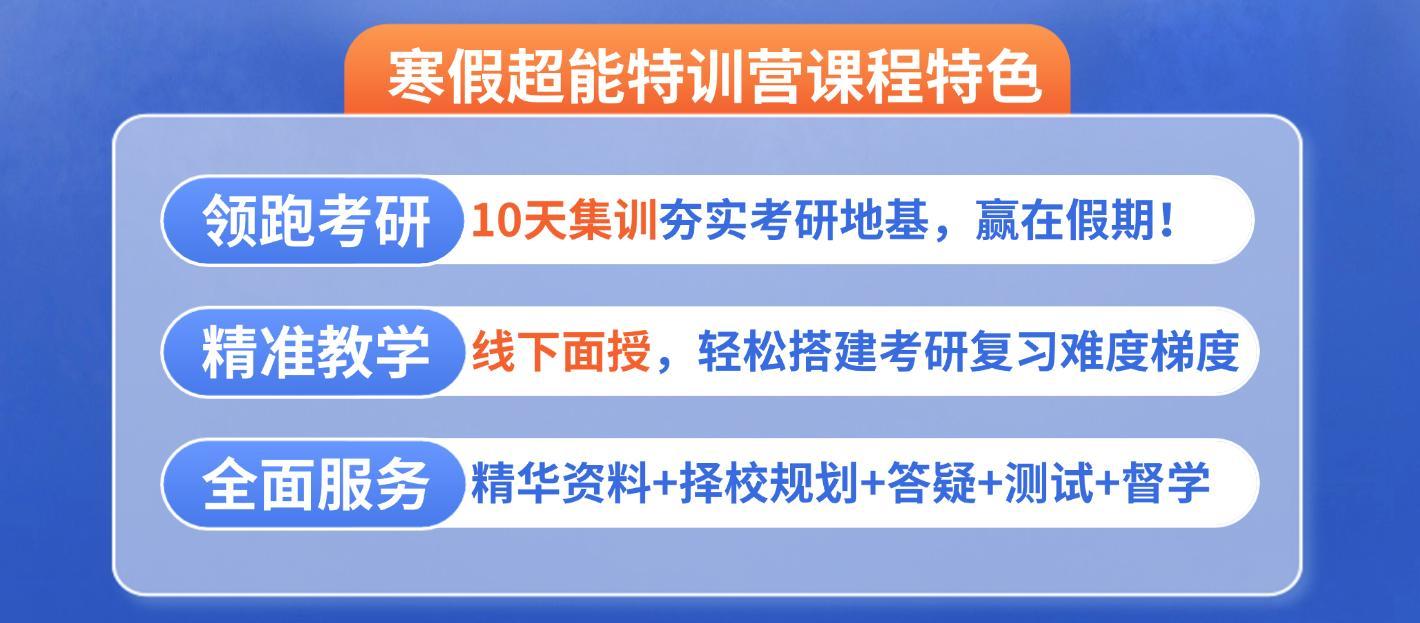 寒假超能特训营课程特色

领跑考研 10天集训夯实考研地基，赢在假期！

精准教学 线下面授，轻松搭建考研复习难度梯度

全面服务 精华资料+择校规划+答疑+测试+督学